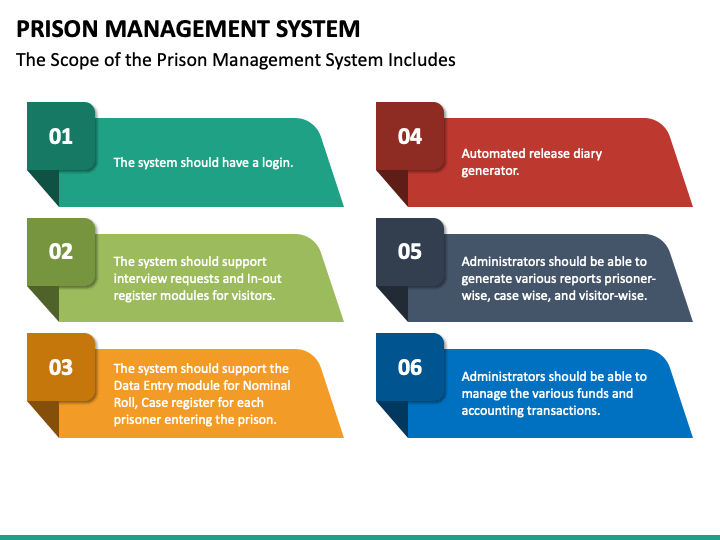 PRISON MANAGEMENT SYSTEM

The Scope of the Prison Management System Includes

01

The system should have a login.

02

The system should support interview requests and In-out register modules for visitors.

03

The system should support the Data Entry module for Nominal Roll, Case register for each prisoner entering the prison.

04

Automated release diary generator.

05

Administrators should be able to generate various reports prisoner-wise, case wise, and visitor-wise.

06

Administrators should be able to manage the various funds and accounting transactions.